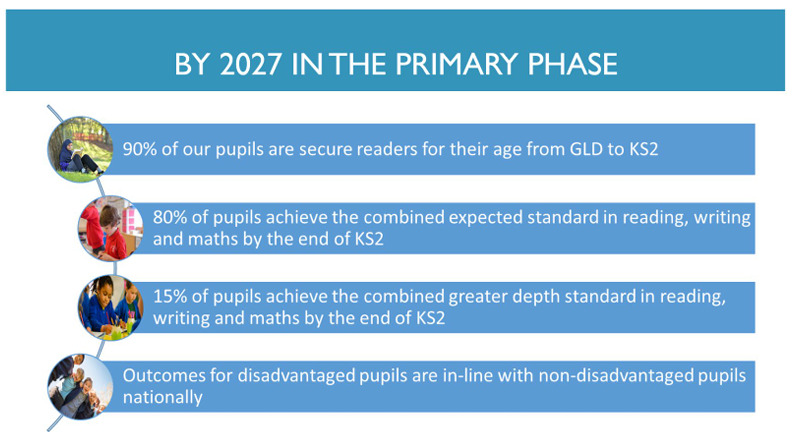 BY 2027 IN THE PRIMARY PHASE

90% of our pupils are secure readers for their age from GLD to KS2

80% of pupils achieve the combined expected standard in reading, writing and maths by the end of KS2

15% of pupils achieve the combined greater depth standard in reading, writing and maths by the end of KS2

Outcomes for disadvantaged pupils are in-line with non-disadvantaged pupils nationally